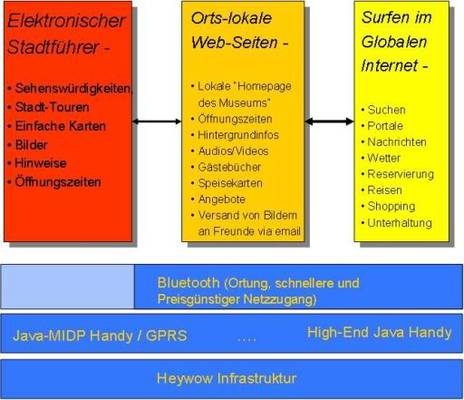 Elektronischer Stadtführer -

• Sehenswürdigkeiten
• Stadt-Touren
• Einfache Karten
• Bilder
• Hinweise
• Öffnungszeiten

Orts-lokale Web-Seiten -

• Lokale "Homepage des Museums"
• Öffnungszeiten
• Hintergrundinfos
• Audios/Videos
• Gästebücher
• Speisekarten
• Angebote
• Versand von Bildern an Freunde via email

Surfen im Globalen Internet -

• Suchen
• Portale
• Nachrichten
• Wetter
• Reservierung
• Reisen
• Shopping
• Unterhaltung

Bluetooth (Ortung, schnellere und Preisgünstiger Netzzugang)

Java-MIDP Handy / GPRS .... High-End Java Handy

Heywow Infrastruktur